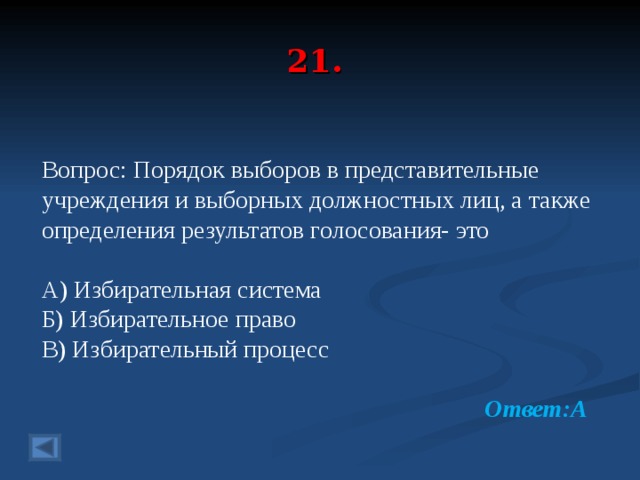 21.

Вопрос: Порядок выборов в представительные учреждения и выборных должностных лиц, а также определения результатов голосования- это

А) Избирательная система
Б) Избирательное право
В) Избирательный процесс

Ответ:А